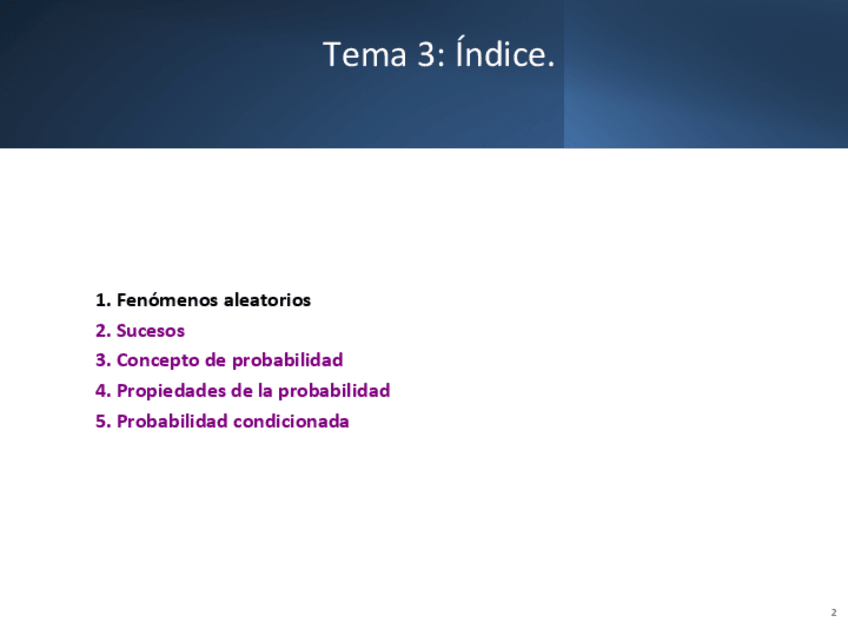 Tema 3: Índice.

1. Fenómenos aleatorios
2. Sucesos
3. Concepto de probabilidad
4. Propiedades de la probabilidad
5. Probabilidad condicionada

2